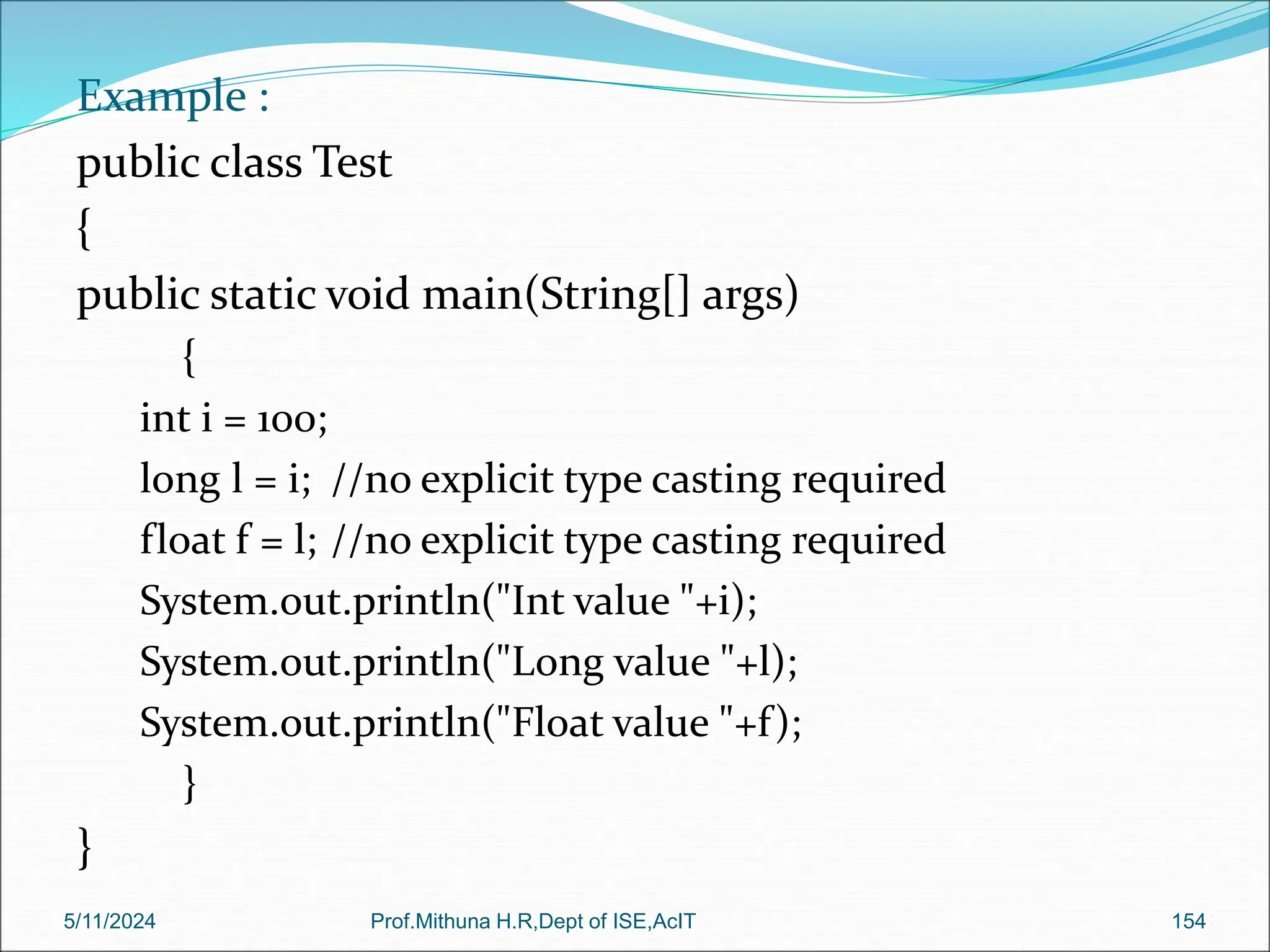 Example :
public class Test
{
public static void main(String[] args)
{
int i = 100;
long l = i; //no explicit type casting required
float f = l; //no explicit type casting required
System.out.println("Int value "+i);
System.out.println("Long value "+l);
System.out.println("Float value "+f);
}
}

5/11/2024
Prof.Mithuna H.R,Dept of ISE,AcIT
154